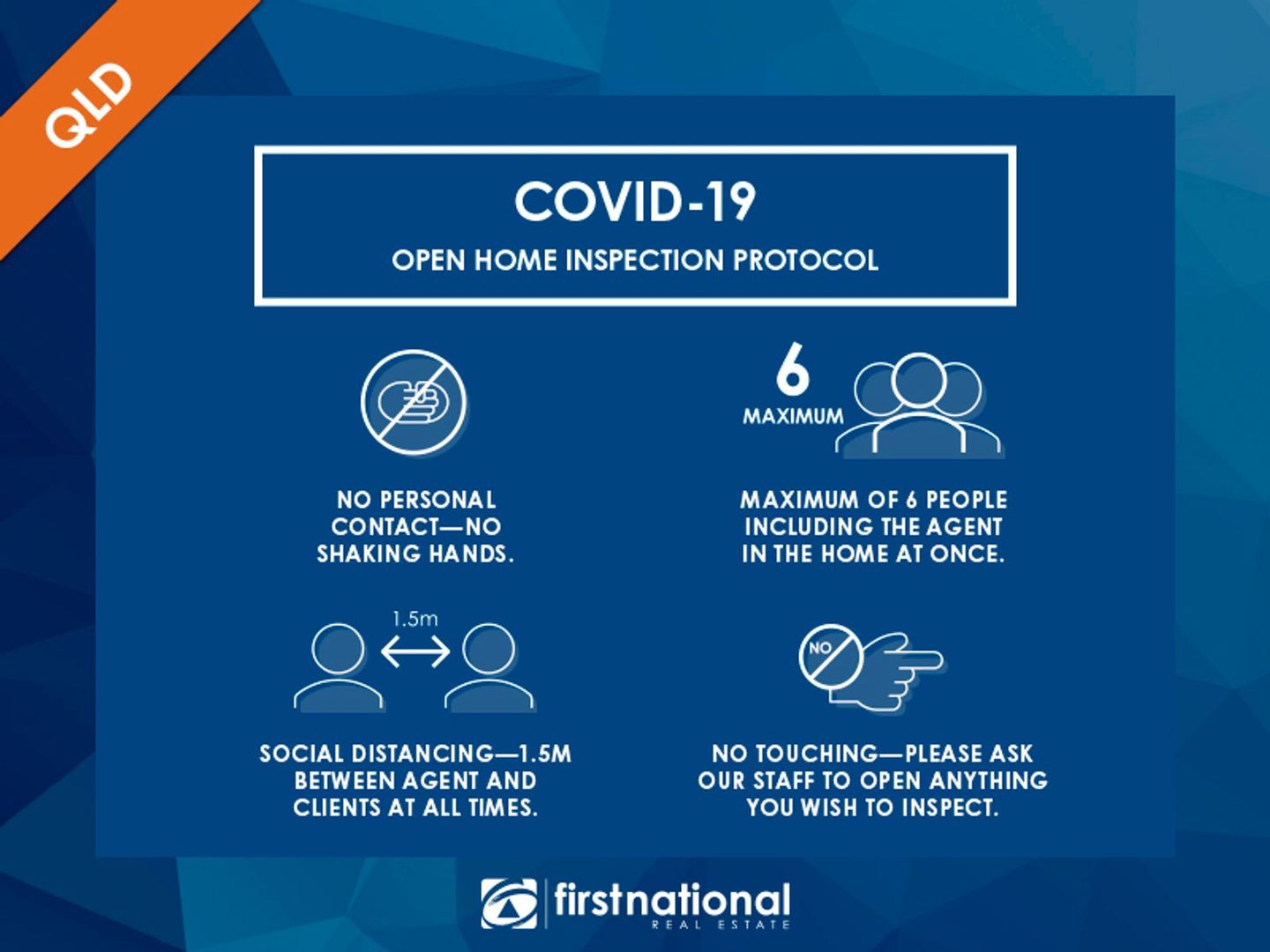 QLD

COVID-19

OPEN HOME INSPECTION PROTOCOL

NO PERSONAL CONTACT—NO SHAKING HANDS.

6 MAXIMUM

MAXIMUM OF 6 PEOPLE INCLUDING THE AGENT IN THE HOME AT ONCE.

1.5m

SOCIAL DISTANCING—1.5M BETWEEN AGENT AND CLIENTS AT ALL TIMES.

NO

NO TOUCHING—PLEASE ASK OUR STAFF TO OPEN ANYTHING YOU WISH TO INSPECT.

firstnational REAL ESTATE